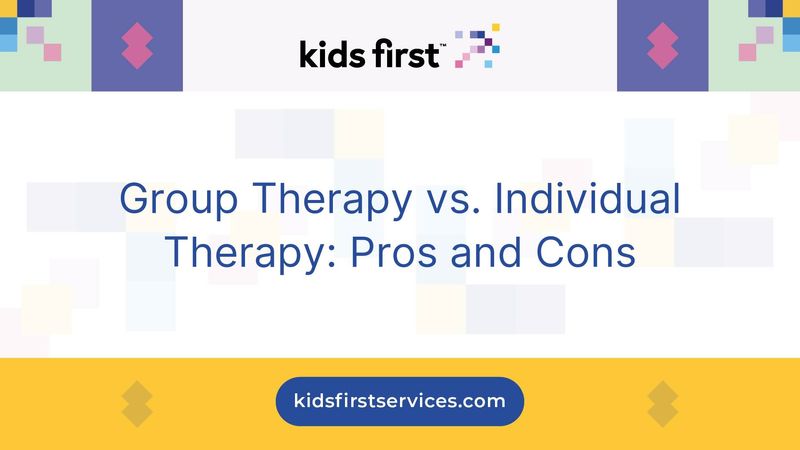 kids first™

Group Therapy vs. Individual Therapy: Pros and Cons

kidsfirstservices.com